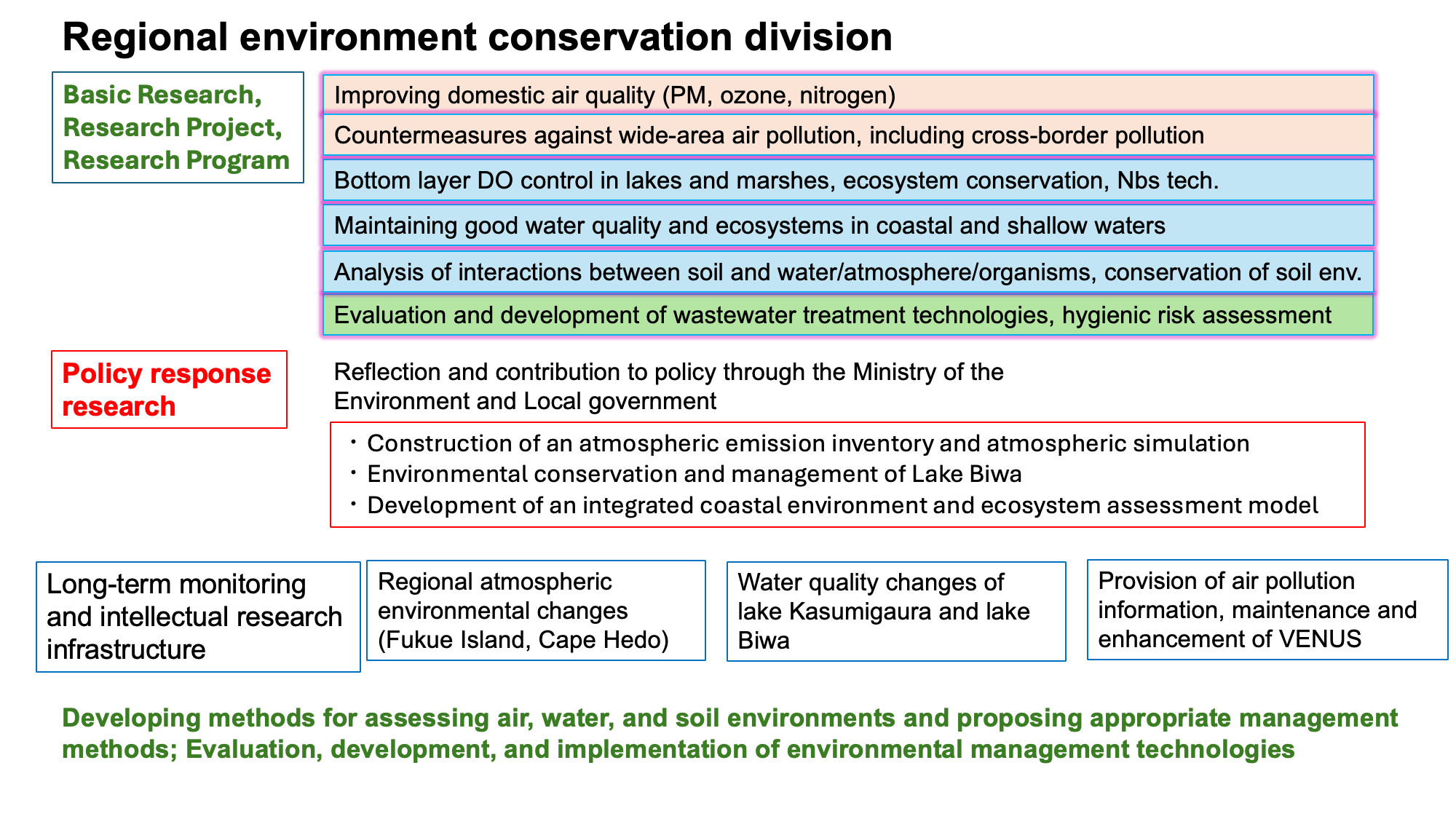 Regional environment conservation division

Basic Research, Research Project, Research Program

Improving domestic air quality (PM, ozone, nitrogen)

Countermeasures against wide-area air pollution, including cross-border pollution

Bottom layer DO control in lakes and marshes, ecosystem conservation, Nbs tech.

Maintaining good water quality and ecosystems in coastal and shallow waters

Analysis of interactions between soil and water/atmosphere/organisms, conservation of soil env.

Evaluation and development of wastewater treatment technologies, hygienic risk assessment

Policy response research

Reflection and contribution to policy through the Ministry of the Environment and Local government

・Construction of an atmospheric emission inventory and atmospheric simulation
・Environmental conservation and management of Lake Biwa
・Development of an integrated coastal environment and ecosystem assessment model

Long-term monitoring and intellectual research infrastructure

Regional atmospheric environmental changes (Fukue Island, Cape Hedo)

Water quality changes of lake Kasumigaura and lake Biwa

Provision of air pollution information, maintenance and enhancement of VENUS

Developing methods for assessing air, water, and soil environments and proposing appropriate management methods; Evaluation, development, and implementation of environmental management technologies